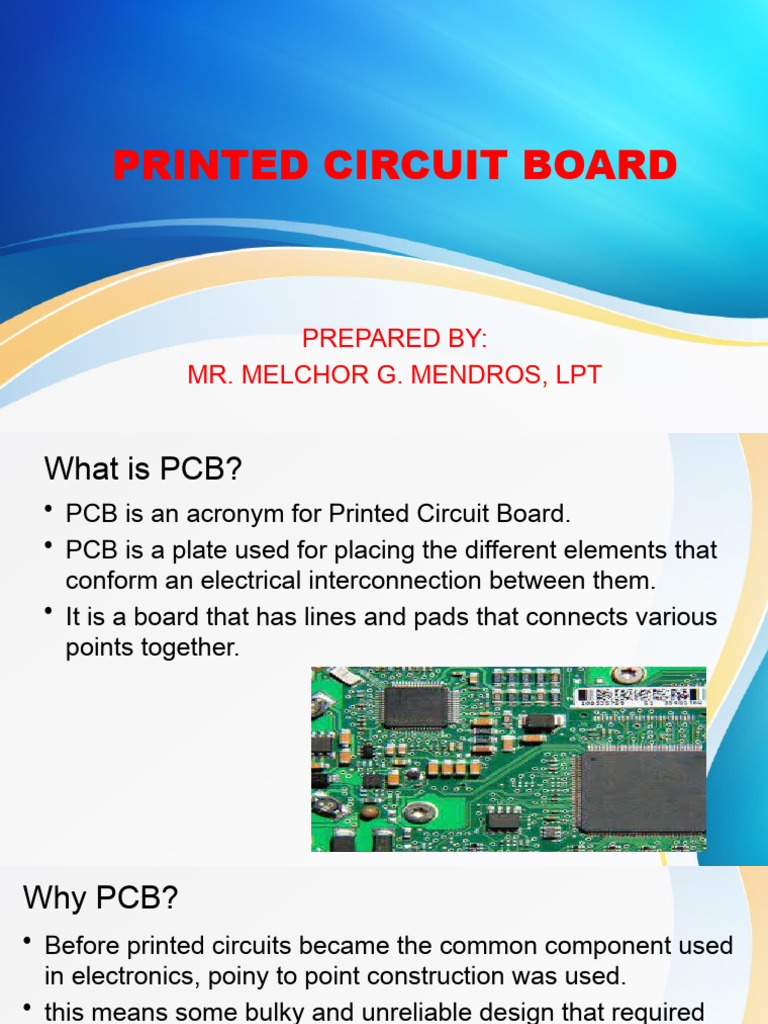 PRINTED CIRCUIT BOARD

PREPARED BY:
MR. MELCHOR G. MENDROS, LPT

What is PCB?

• PCB is an acronym for Printed Circuit Board.
• PCB is a plate used for placing the different elements that conform an electrical interconnection between them.
• It is a board that has lines and pads that connects various points together.

Why PCB?

• Before printed circuits became the common component used in electronics, poiny to point construction was used.
• this means some bulky and unreliable design that required